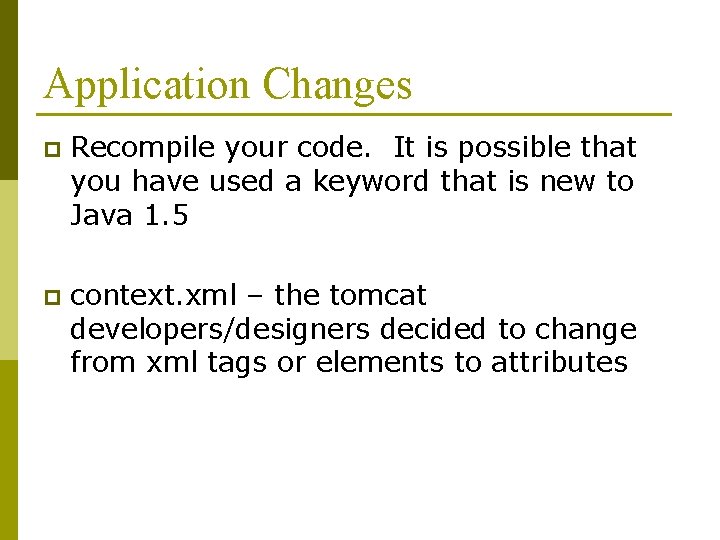 Application Changes

Recompile your code. It is possible that you have used a keyword that is new to Java 1.5

context.xml – the tomcat developers/designers decided to change from xml tags or elements to attributes